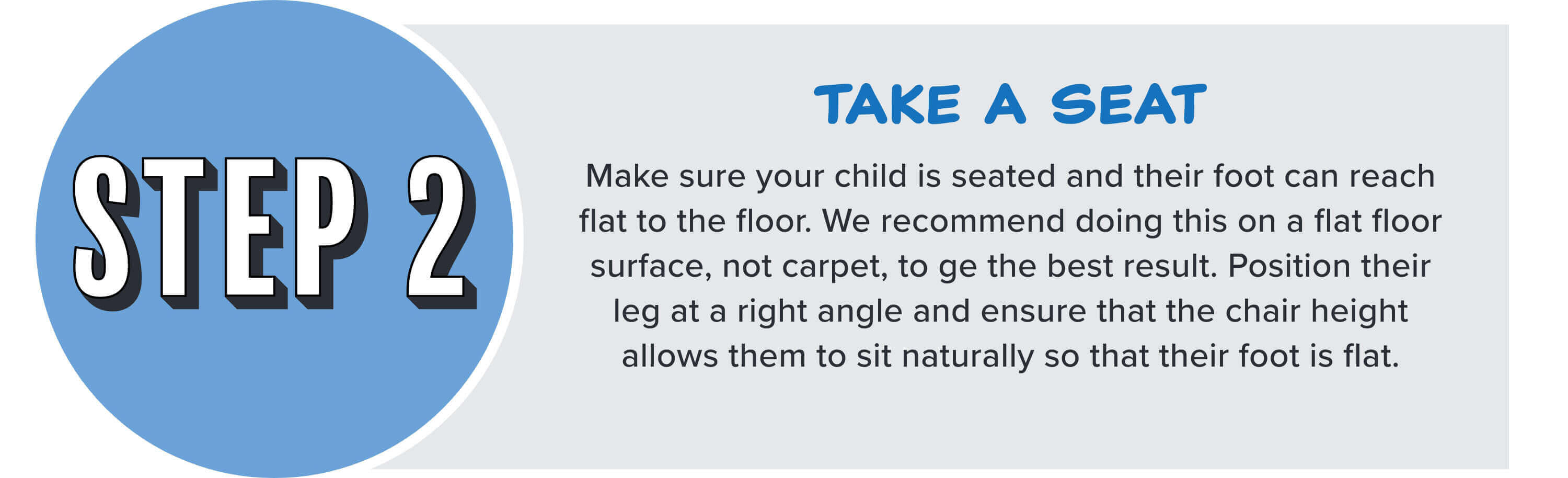 STEP 2

TAKE A SEAT

Make sure your child is seated and their foot can reach flat to the floor. We recommend doing this on a flat floor surface, not carpet, to ge the best result. Position their leg at a right angle and ensure that the chair height allows them to sit naturally so that their foot is flat.